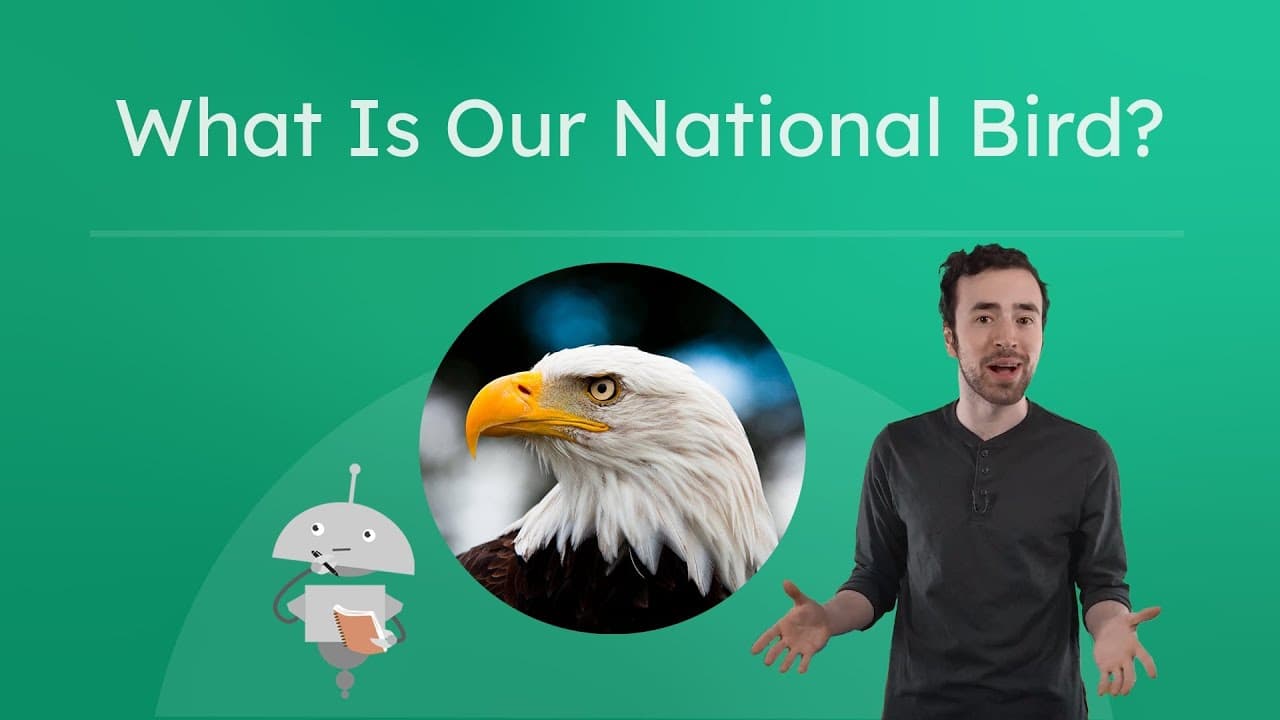 What Is Our National Bird?